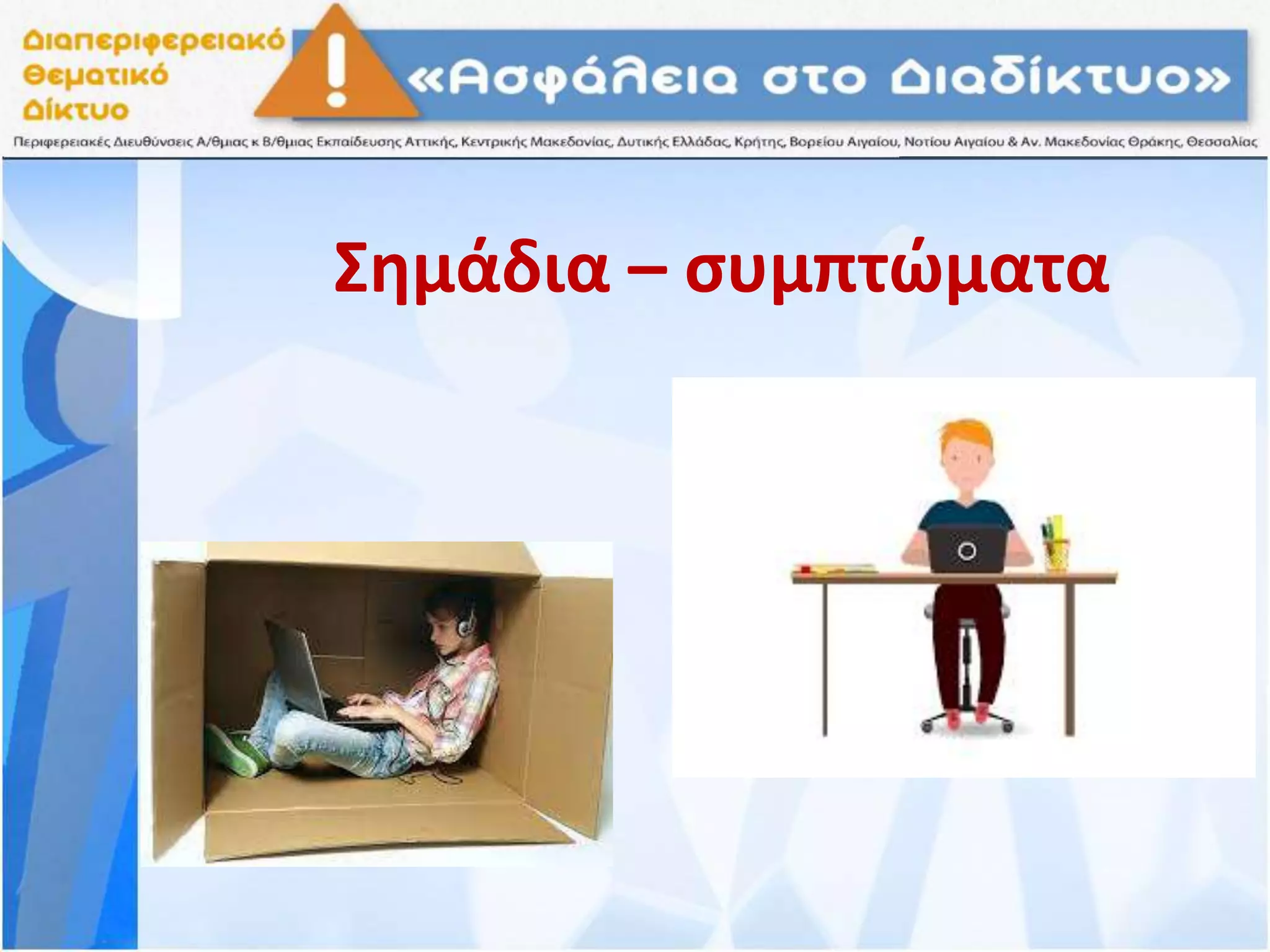 Διαπεριφερειακό Θεματικό Δίκτυο

«Ασφάλεια στο Διαδίκτυο»

Περιφερειακές Διευθύνσεις Α/θμιας κ Β/θμιας Εκπαίδευσης Αττικής, Κεντρικής Μακεδονίας, Δυτικής Ελλάδας, Κρήτης, Βορείου Αιγαίου, Νοτίου Αιγαίου & Αν. Μακεδονίας Θράκης, Θεσσαλίας

Σημάδια – συμπτώματα